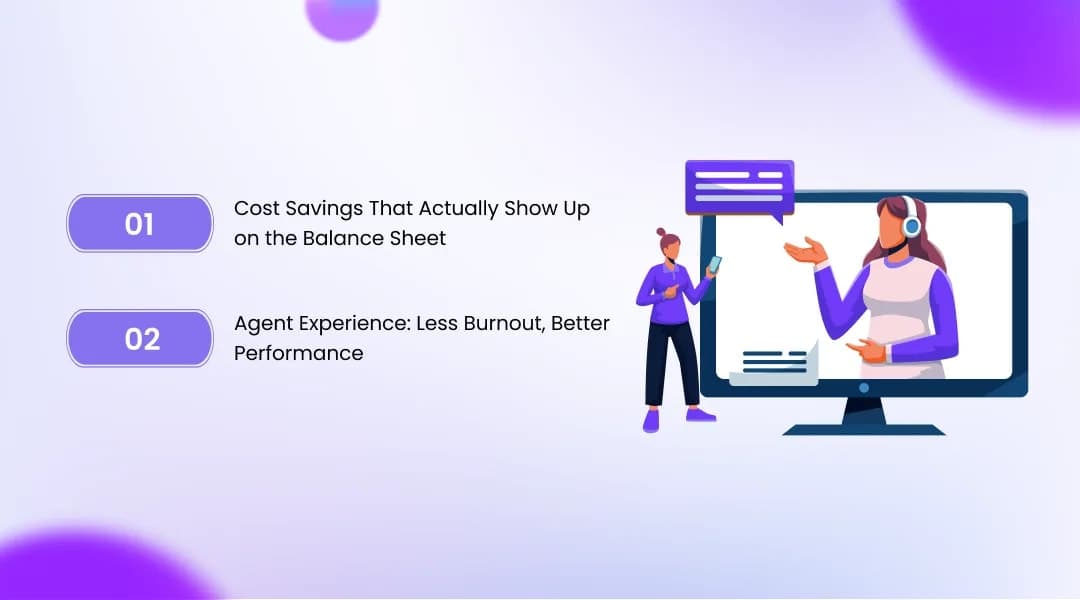 01

Cost Savings That Actually Show Up on the Balance Sheet

02

Agent Experience: Less Burnout, Better Performance